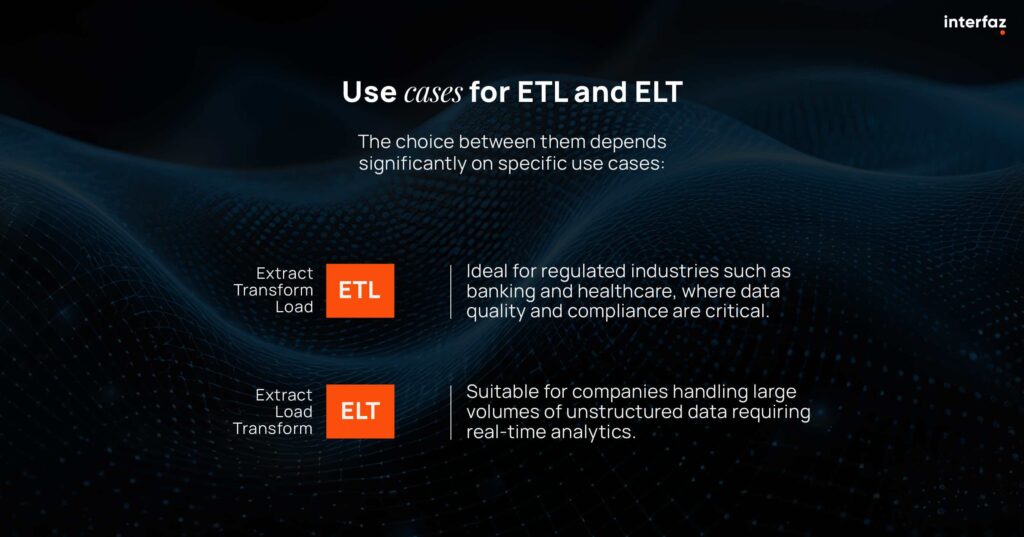 interfaz

Use cases for ETL and ELT

The choice between them depends significantly on specific use cases:

Extract
Transform
Load

ETL

Ideal for regulated industries such as banking and healthcare, where data quality and compliance are critical.

Extract
Load
Transform

ELT

Suitable for companies handling large volumes of unstructured data requiring real-time analytics.